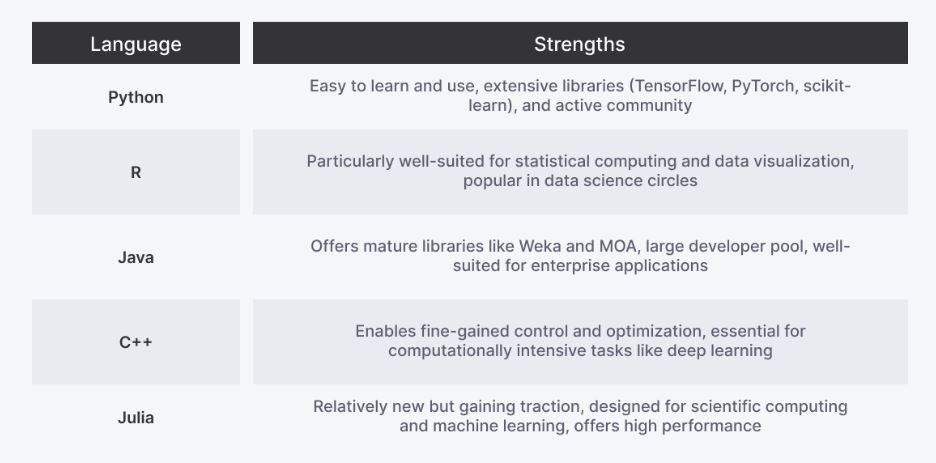 | Language | Strengths |
|---|---|
| Python | Easy to learn and use, extensive libraries (TensorFlow, PyTorch, scikit-learn), and active community |
| R | Particularly well-suited for statistical computing and data visualization, popular in data science circles |
| Java | Offers mature libraries like Weka and MOA, large developer pool, well-suited for enterprise applications |
| C++ | Enables fine-gained control and optimization, essential for computationally intensive tasks like deep learning |
| Julia | Relatively new but gaining traction, designed for scientific computing and machine learning, offers high performance |